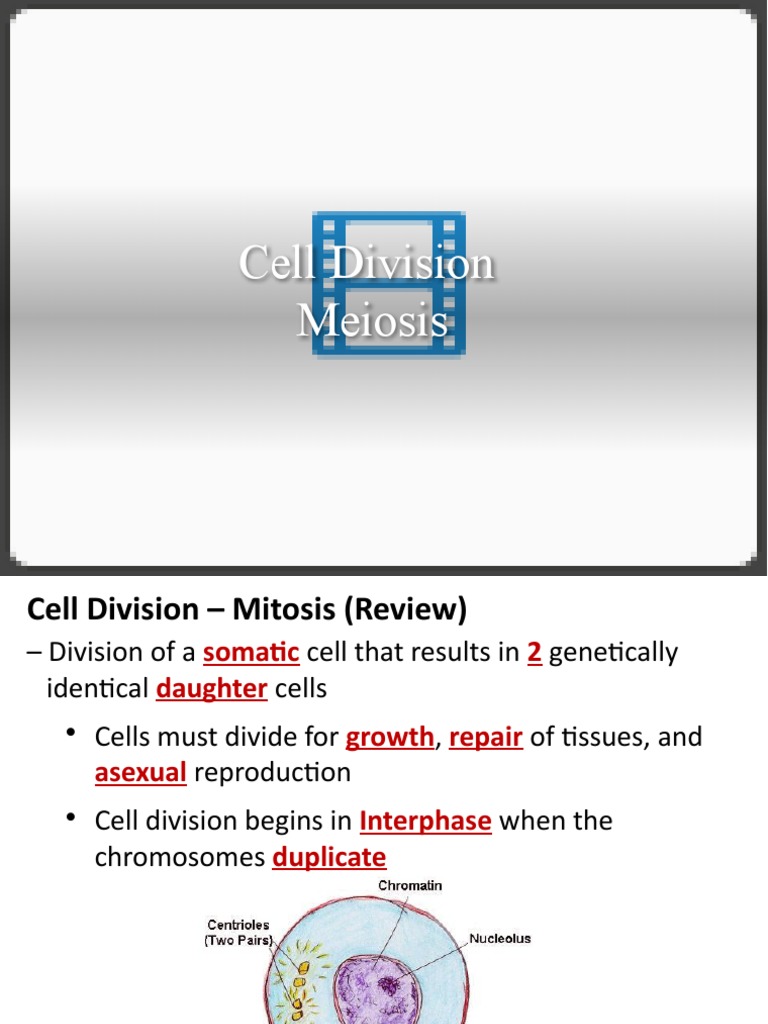 Cell Division
Meiosis

Cell Division – Mitosis (Review)

– Division of a somatic cell that results in 2 genetically identical daughter cells

• Cells must divide for growth, repair of tissues, and asexual reproduction

• Cell division begins in Interphase when the chromosomes duplicate

Chromatin
Centrioles (Two Pairs)
Nucleolus